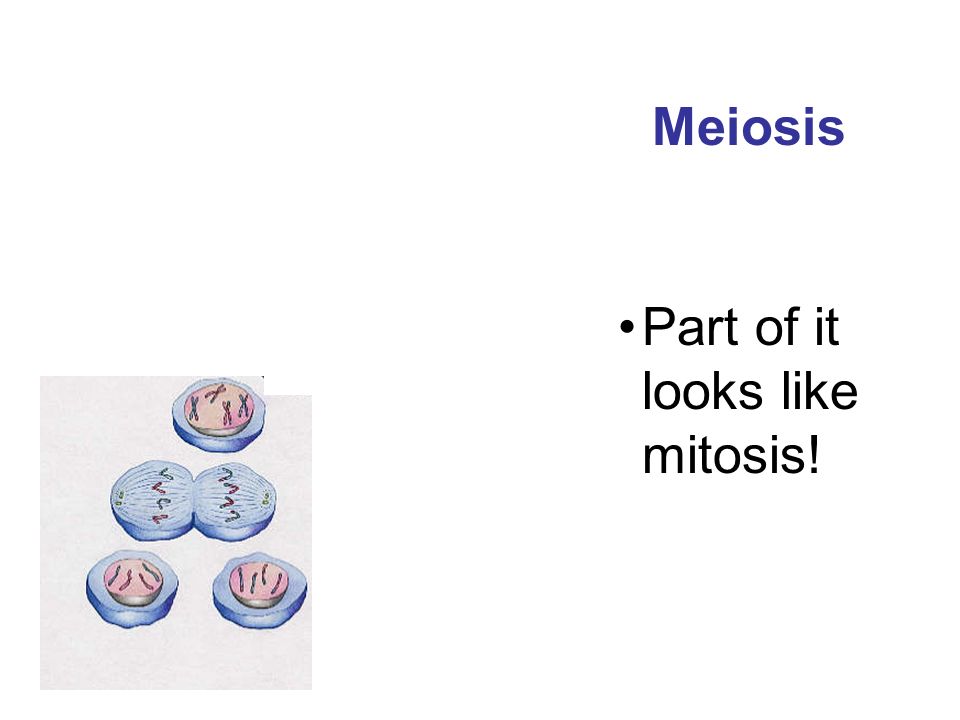 Meiosis

• Part of it looks like mitosis!